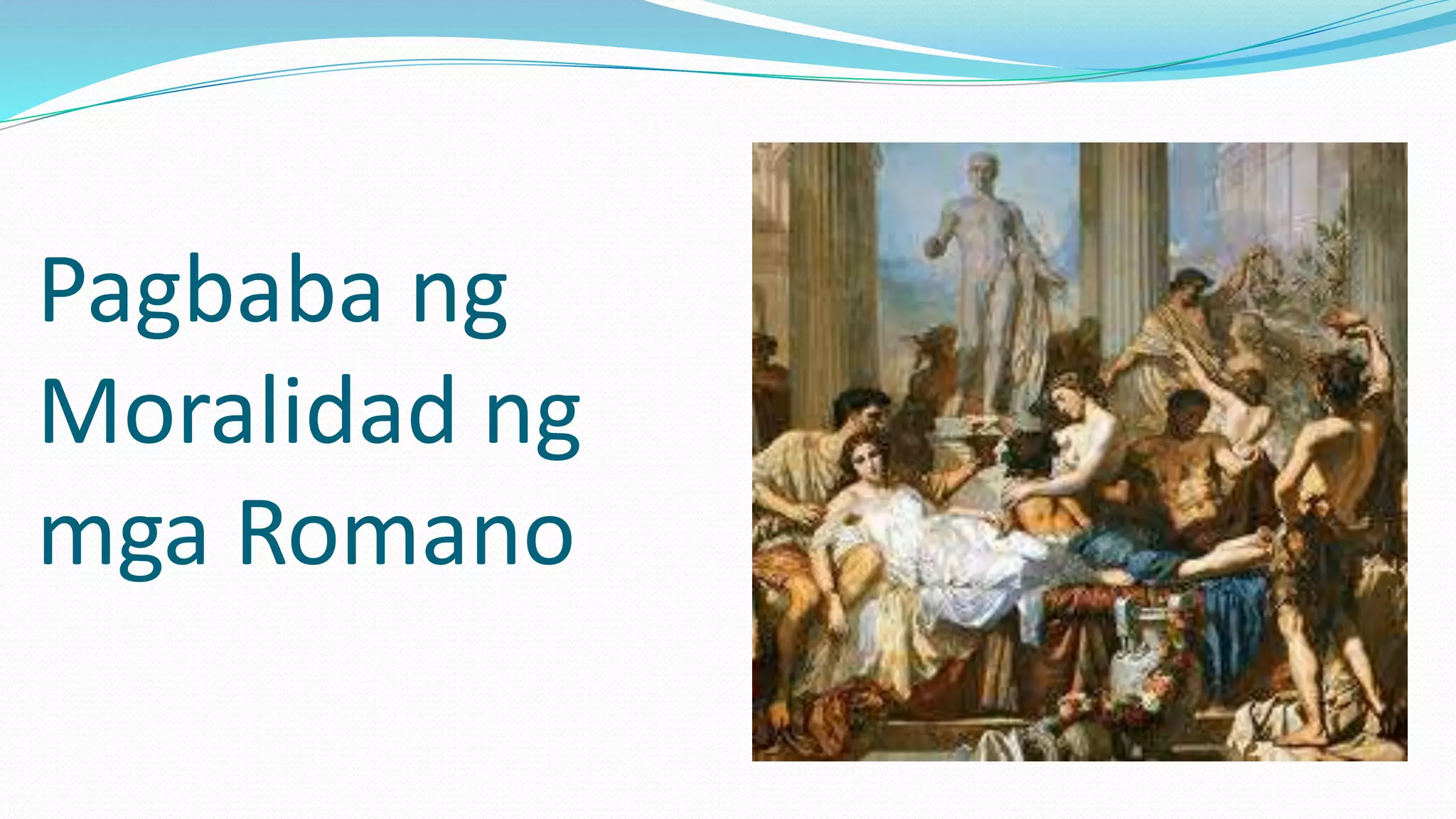 Pagbaba ng Moralidad ng mga Romano